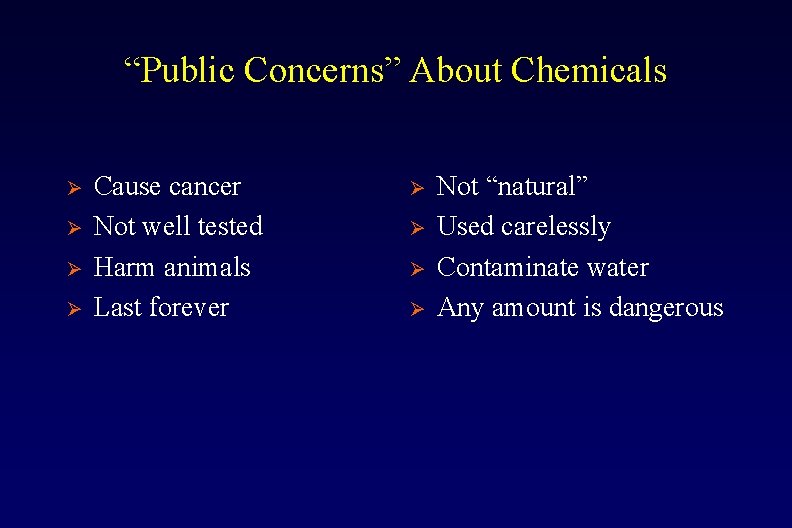 "Public Concerns" About Chemicals

➢ Cause cancer
➢ Not well tested
➢ Harm animals
➢ Last forever

➢ Not "natural"
➢ Used carelessly
➢ Contaminate water
➢ Any amount is dangerous